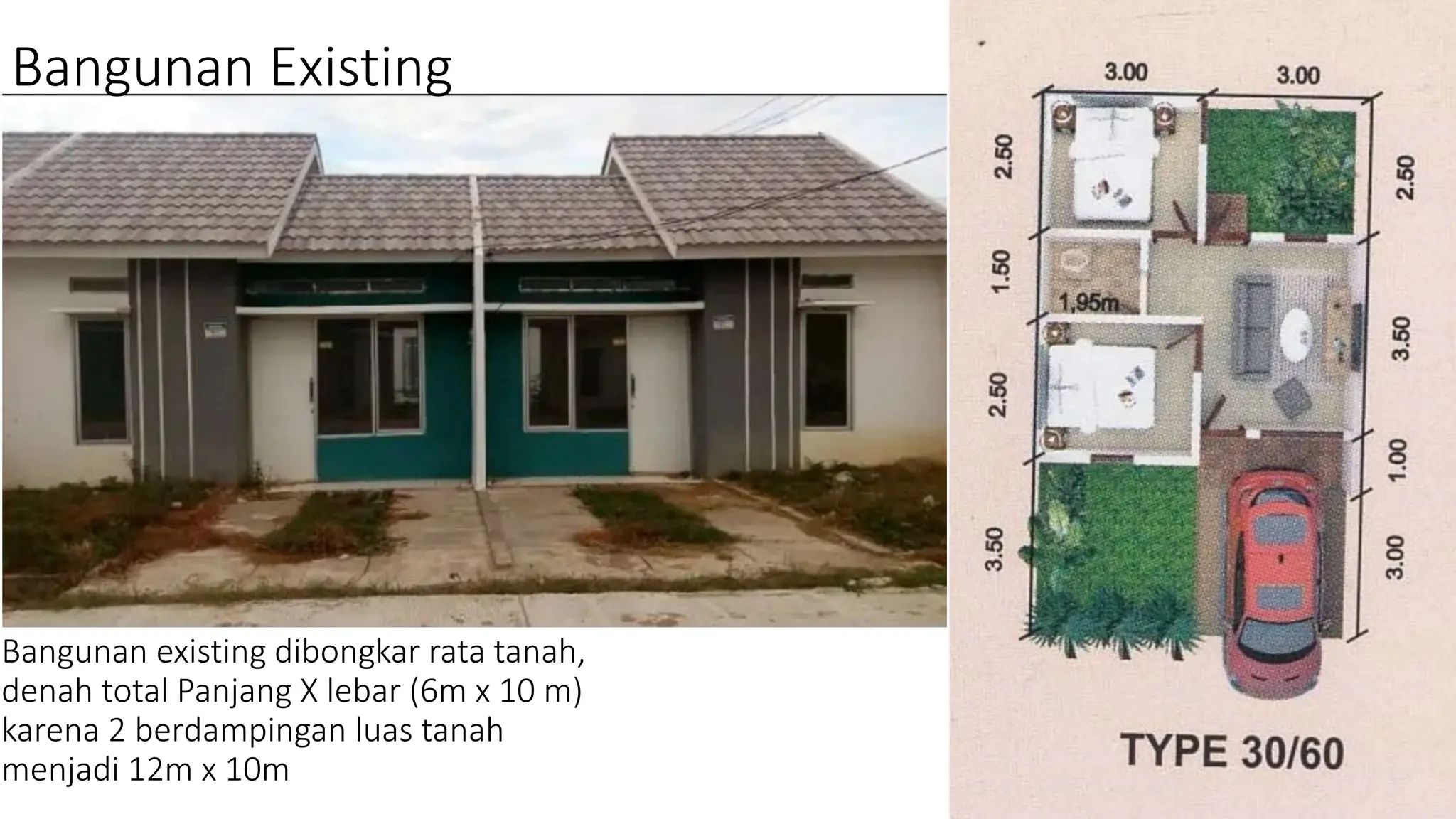 Bangunan Existing

Bangunan existing dibongkar rata tanah, denah total Panjang X lebar (6m x 10 m) karena 2 berdampingan luas tanah menjadi 12m x 10m

3.00
3.00
2.50
1.50
2.50
3.50
2.50
3.50
1.00
3.00
1,95m

TYPE 30/60